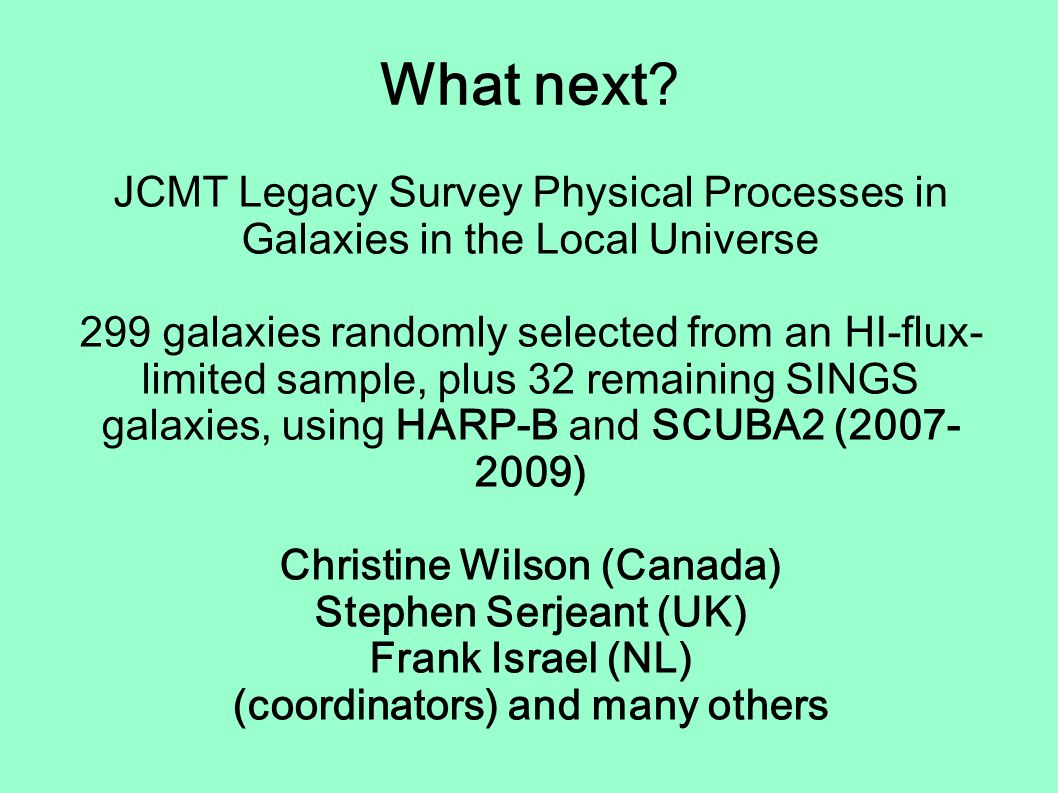 What next?

JCMT Legacy Survey Physical Processes in Galaxies in the Local Universe

299 galaxies randomly selected from an HI-flux-limited sample, plus 32 remaining SINGS galaxies, using HARP-B and SCUBA2 (2007-2009)

Christine Wilson (Canada)
Stephen Serjeant (UK)
Frank Israel (NL)
(coordinators) and many others